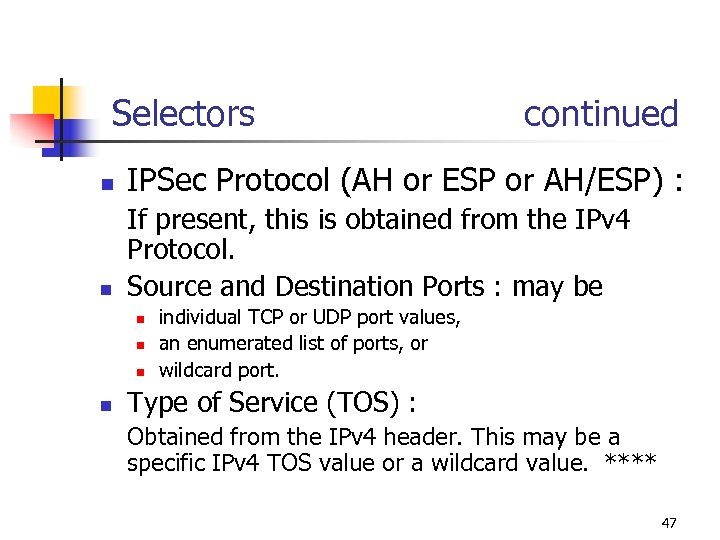 Selectors continued

- IPSec Protocol (AH or ESP or AH/ESP) :
  If present, this is obtained from the IPv4 Protocol.
- Source and Destination Ports : may be
  - individual TCP or UDP port values,
  - an enumerated list of ports, or
  - wildcard port.
- Type of Service (TOS) :
  Obtained from the IPv4 header. This may be a specific IPv4 TOS value or a wildcard value. ****

47